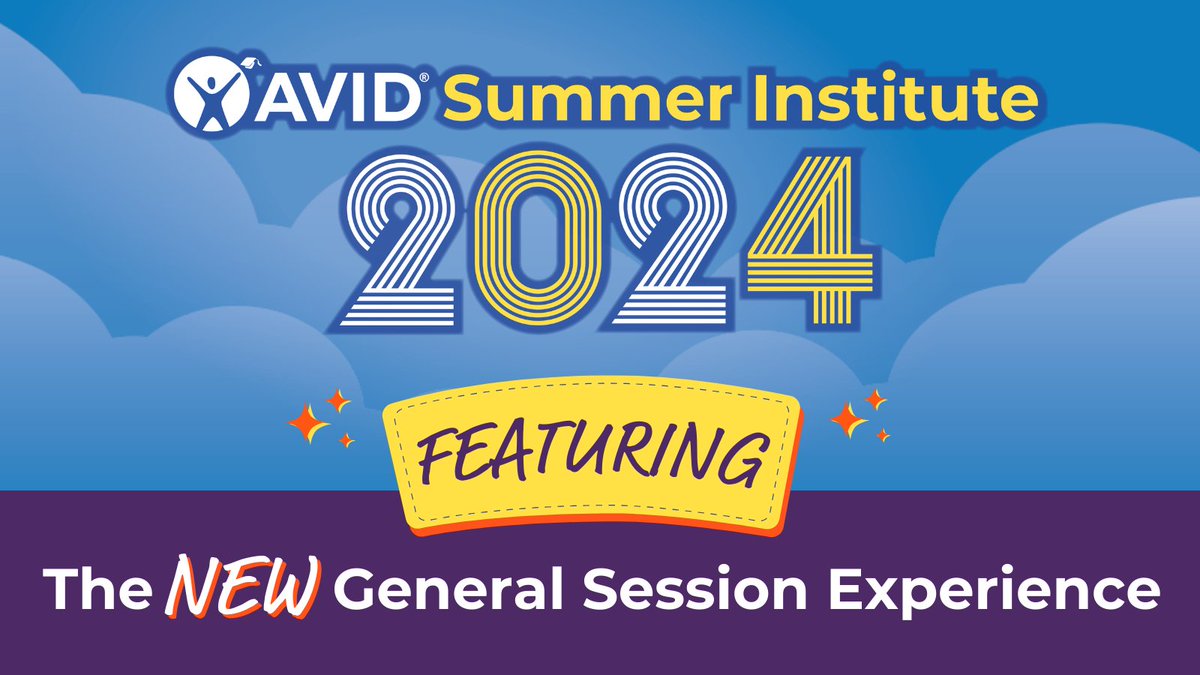 AVID® Summer Institute

2024

FEATURING

The NEW General Session Experience